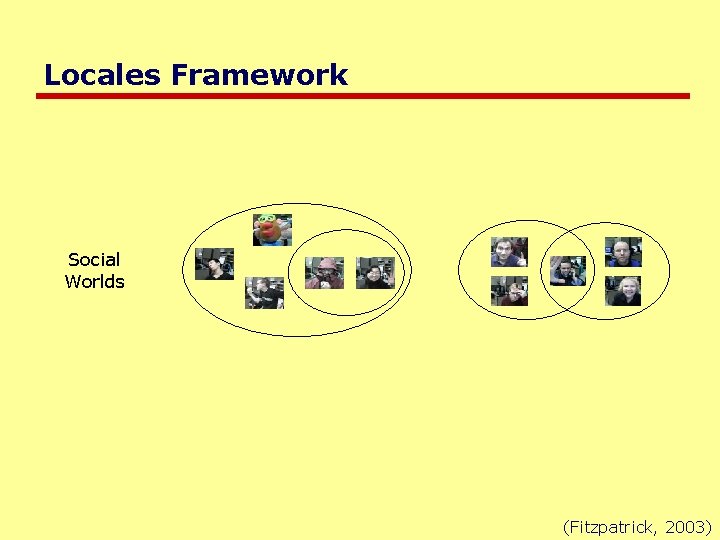 Locales Framework

Social
Worlds

(Fitzpatrick, 2003)